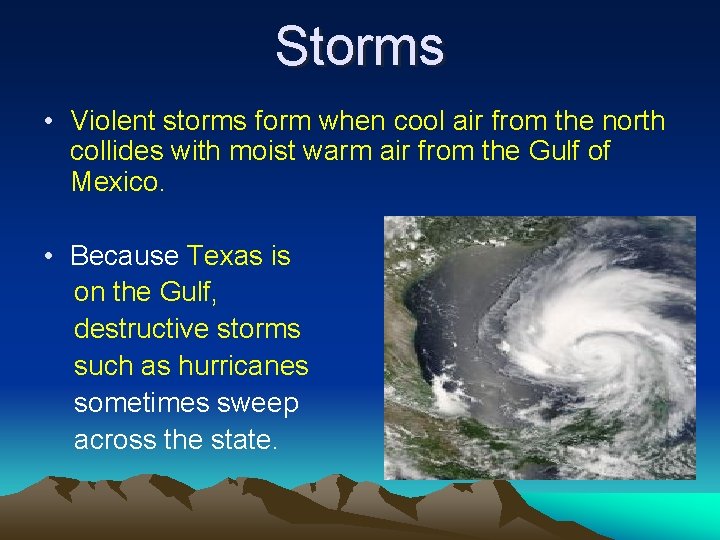 Storms

• Violent storms form when cool air from the north collides with moist warm air from the Gulf of Mexico.

• Because Texas is on the Gulf, destructive storms such as hurricanes sometimes sweep across the state.